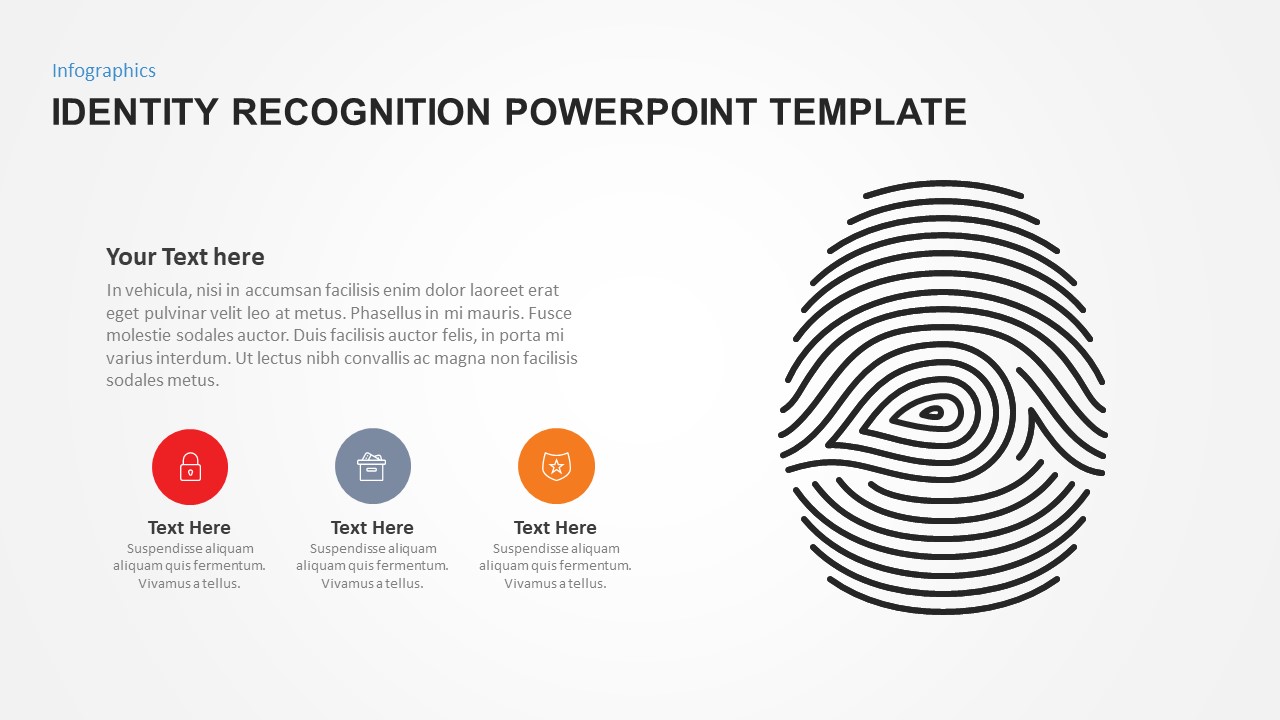 Infographics

IDENTITY RECOGNITION POWERPOINT TEMPLATE

Your Text here

In vehicula, nisi in accumsan facilisis enim dolor laoreet erat eget pulvinar velit leo at metus. Phasellus in mi mauris. Fusce molestie sodales auctor. Duis facilisis auctor felis, in porta mi varius interdum. Ut lectus nibh convallis ac magna non facilisis sodales metus.

Text Here
Suspendisse aliquam aliquam quis fermentum. Vivamus a tellus.

Text Here
Suspendisse aliquam aliquam quis fermentum. Vivamus a tellus.

Text Here
Suspendisse aliquam aliquam quis fermentum. Vivamus a tellus.